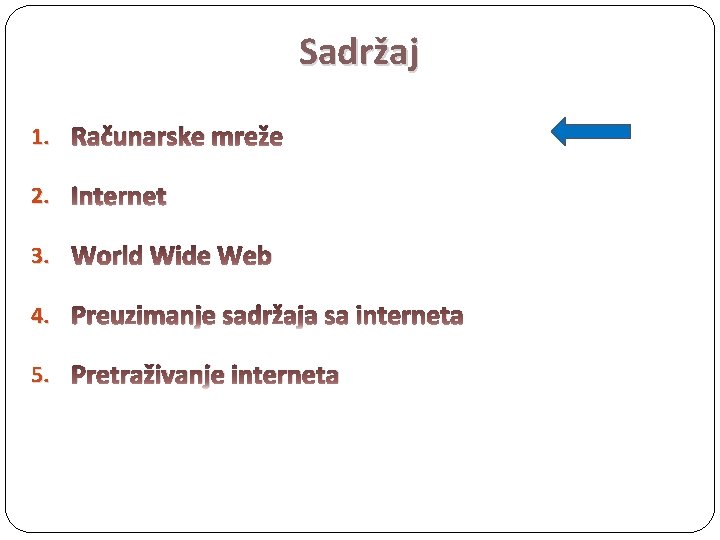 Sadržaj

1. Računarske mreže
2. Internet
3. World Wide Web
4. Preuzimanje sadržaja sa interneta
5. Pretraživanje interneta